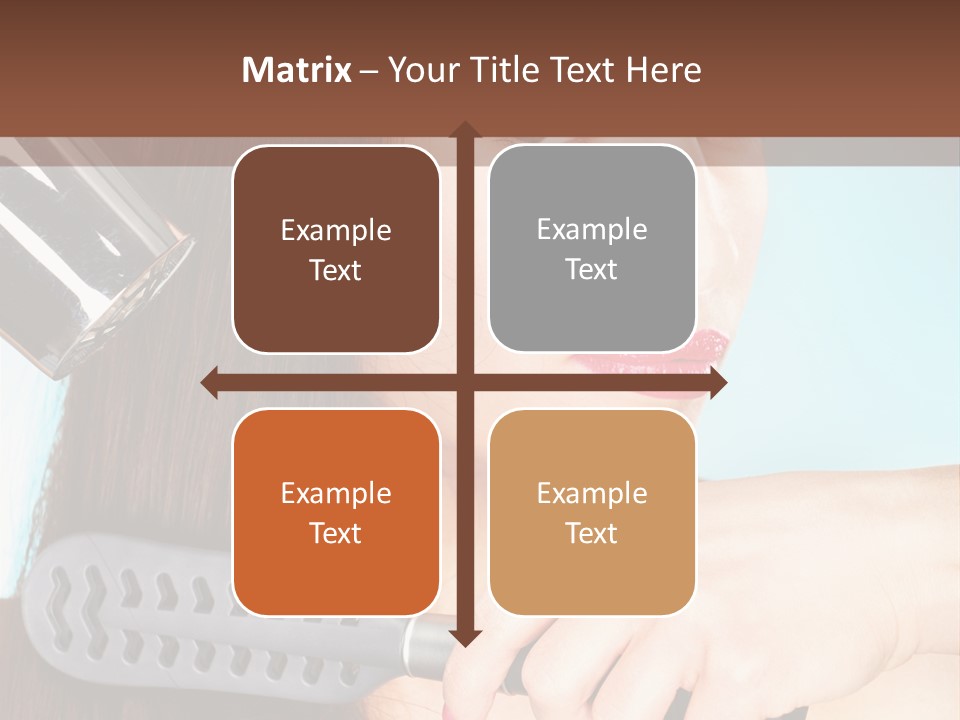 Matrix – Your Title Text Here

Example Text

Example Text

Example Text

Example Text